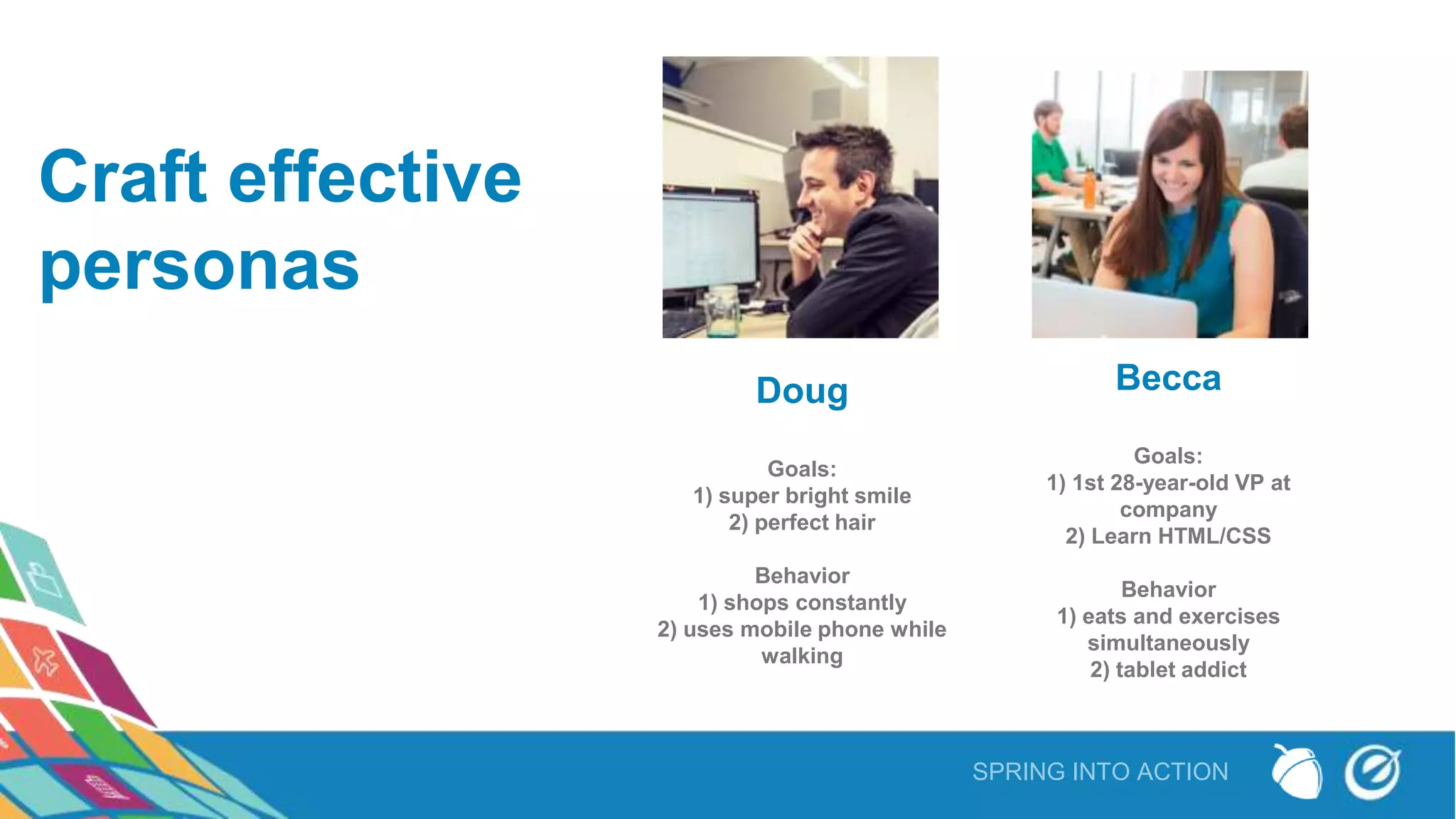 Craft effective personas

Doug

Goals:
1) super bright smile
2) perfect hair

Behavior
1) shops constantly
2) uses mobile phone while walking

Becca

Goals:
1) 1st 28-year-old VP at company
2) Learn HTML/CSS

Behavior
1) eats and exercises simultaneously
2) tablet addict

SPRING INTO ACTION